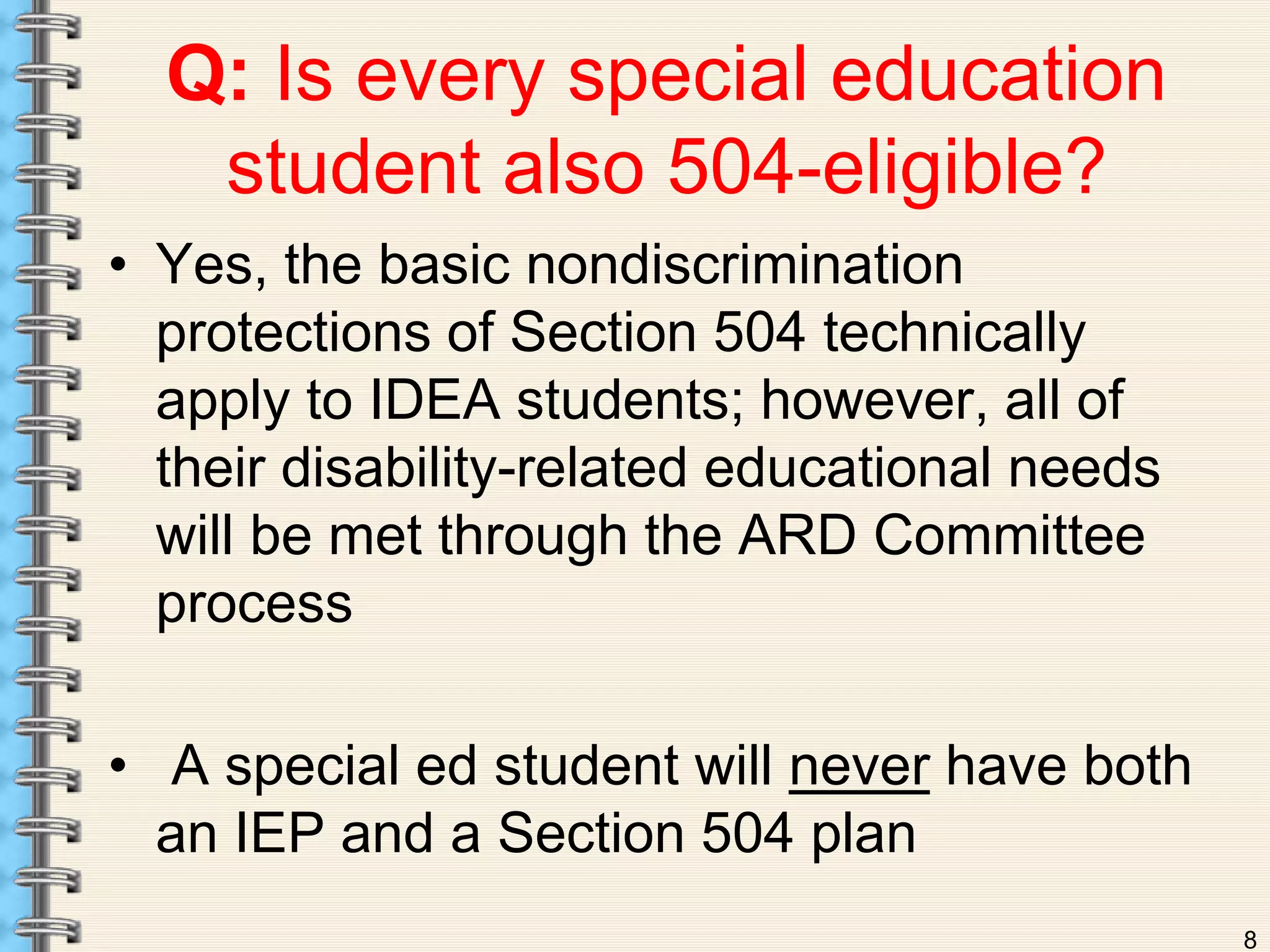 Q: Is every special education student also 504-eligible?

• Yes, the basic nondiscrimination protections of Section 504 technically apply to IDEA students; however, all of their disability-related educational needs will be met through the ARD Committee process

• A special ed student will never have both an IEP and a Section 504 plan

8